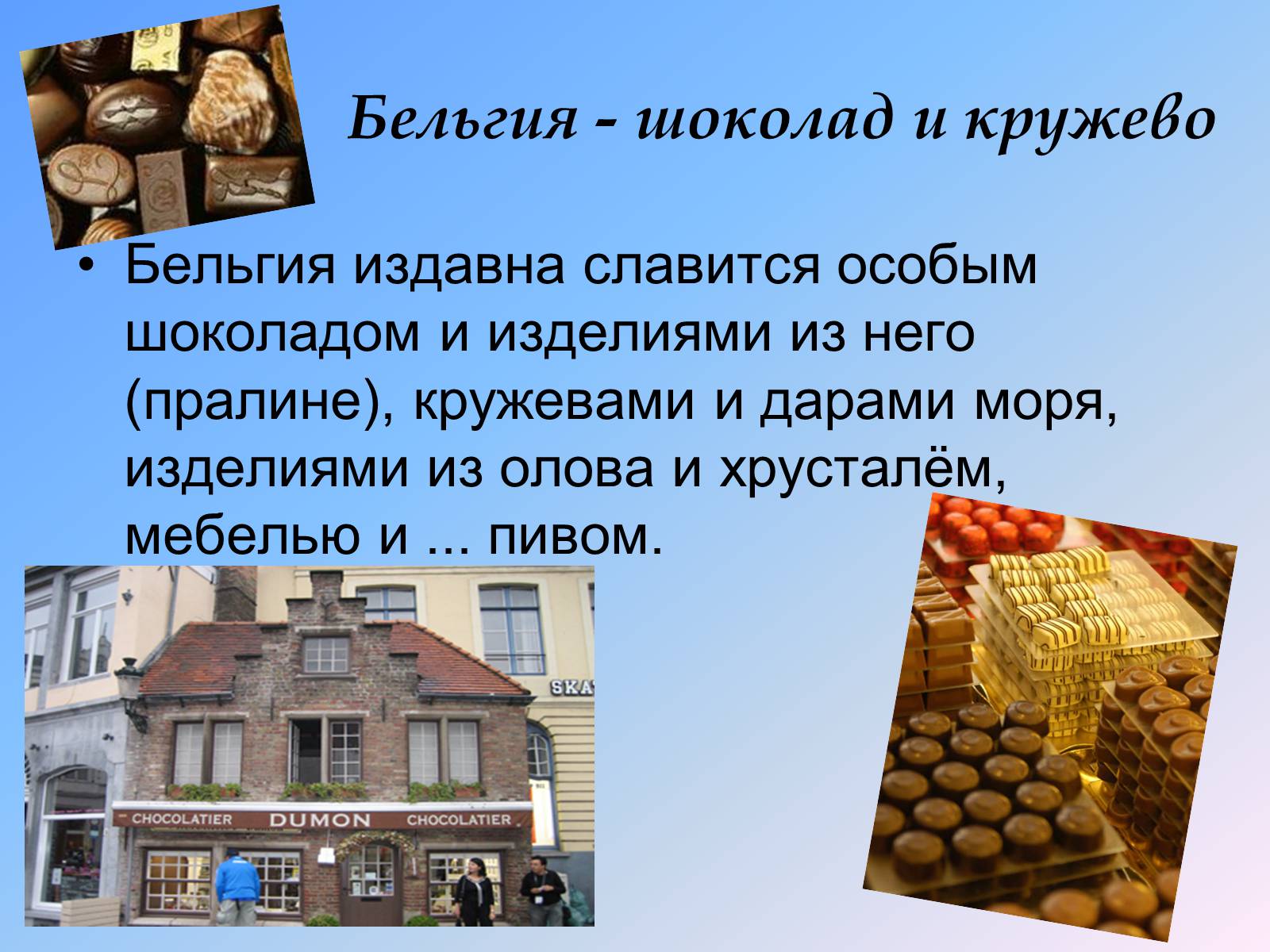 Бельгия - шоколад и кружево

• Бельгия издавна славится особым шоколадом и изделиями из него (пралине), кружевами и дарами моря, изделиями из олова и хрусталём, мебелью и ... пивом.

SKA

CHOCOLATIER DUMON CHOCOLATIER